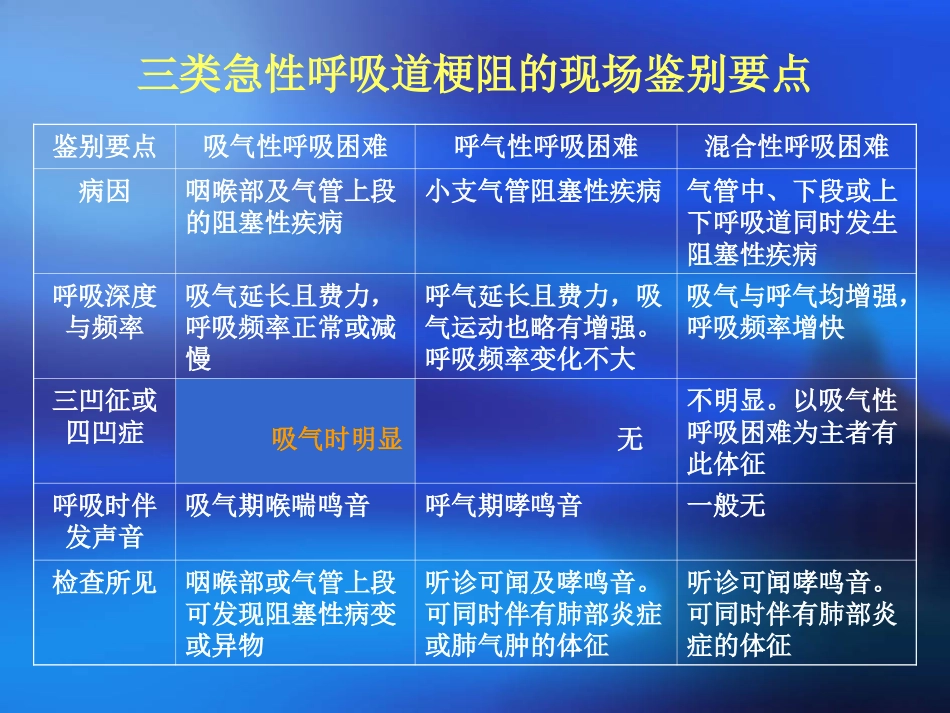 三类急性呼吸道梗阻的现场鉴别要点

| 鉴别要点 | 吸气性呼吸困难 | 呼气性呼吸困难 | 混合性呼吸困难 |
|---|---|---|---|
| 病因 | 咽喉部及气管上段的阻塞性疾病 | 小支气管阻塞性疾病 | 气管中、下段或上下呼吸道同时发生阻塞性疾病 |
| 呼吸深度与频率 | 吸气延长且费力，呼吸频率正常或减慢 | 呼气延长且费力，吸气运动也略有增强。呼吸频率变化不大 | 吸气与呼气均增强，呼吸频率增快 |
| 三凹征或四凹症 | 吸气时明显 | 无 | 不明显。以吸气性呼吸困难为主者有此体征 |
| 呼吸时伴发声音 | 吸气期喉喘鸣音 | 呼气期哮鸣音 | 一般无 |
| 检查所见 | 咽喉部或气管上段可发现阻塞性病变或异物 | 听诊可闻及哮鸣音。可同时伴有肺部炎症或肺气肿的体征 | 听诊可闻哮鸣音。可同时伴有肺部炎症的体征 |